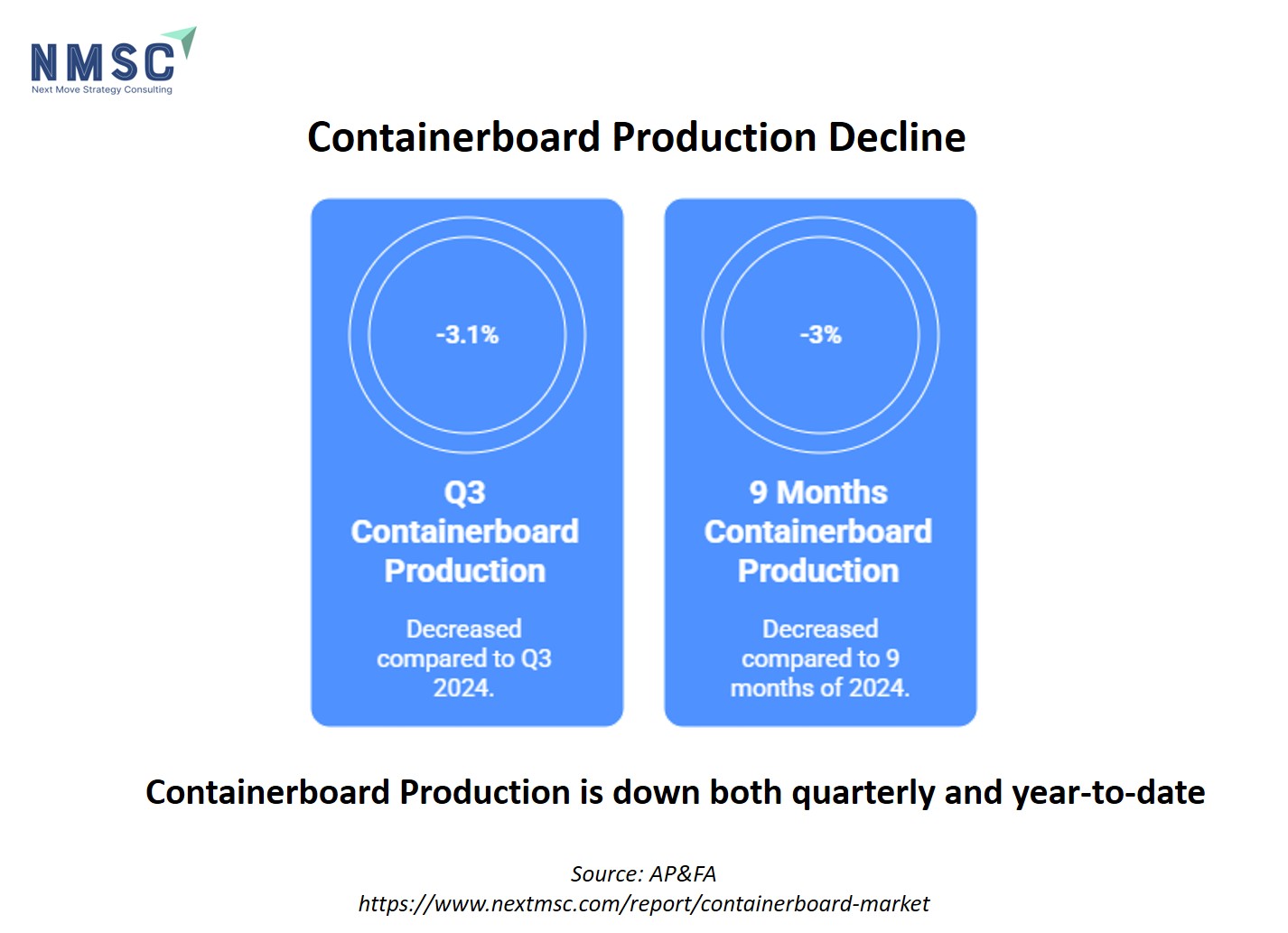 NMSC
Next Move Strategy Consulting

Containerboard Production Decline

-3.1%

Q3 Containerboard Production

Decreased compared to Q3 2024.

-3%

9 Months Containerboard Production

Decreased compared to 9 months of 2024.

Containerboard Production is down both quarterly and year-to-date

Source: AP&FA
https://www.nextmsc.com/report/containerboard-market